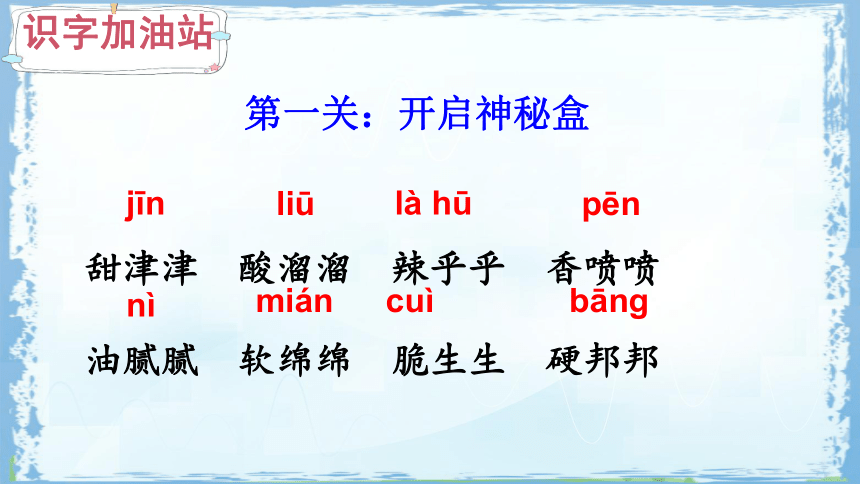 识字加油站

第一关：开启神秘盒

jīn liū là hū pēn

甜津津 酸溜溜 辣乎乎 香喷喷

nì mián cuì bāng

油腻腻 软绵绵 脆生生 硬邦邦